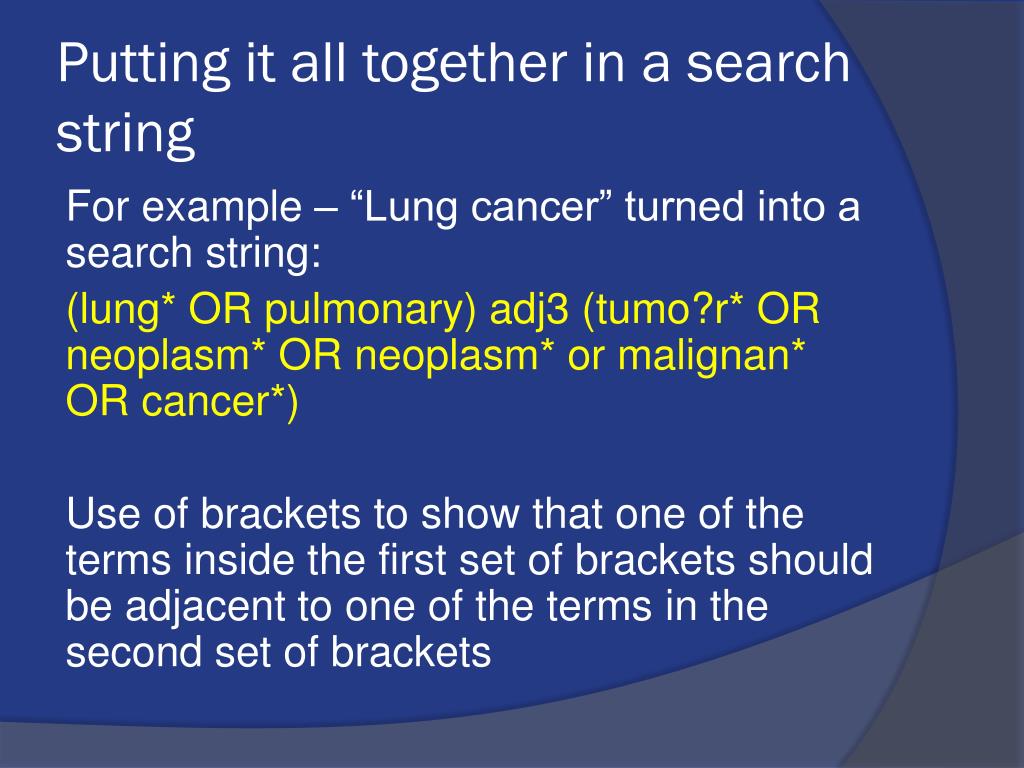 Putting it all together in a search string

For example – “Lung cancer” turned into a search string:

(lung* OR pulmonary) adj3 (tumo?r* OR neoplasm* OR neoplasm* or malignan* OR cancer*)

Use of brackets to show that one of the terms inside the first set of brackets should be adjacent to one of the terms in the second set of brackets